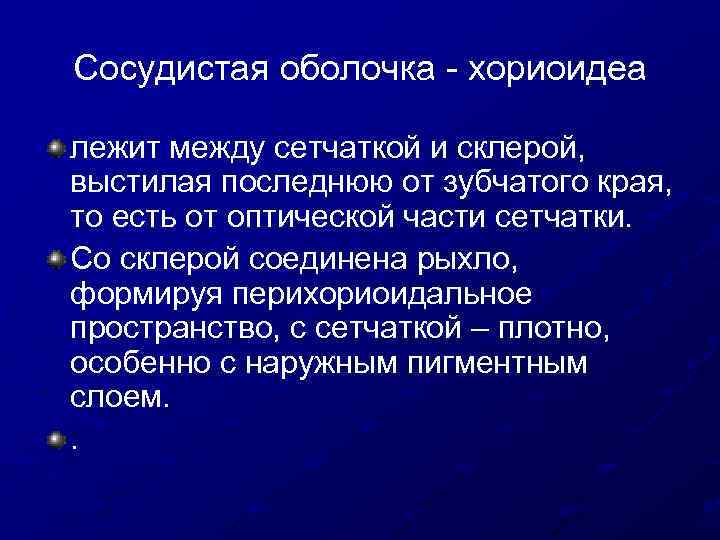 Сосудистая оболочка - хориоидеа

лежит между сетчаткой и склерой, выстилая последнюю от зубчатого края, то есть от оптической части сетчатки.

Со склерой соединена рыхло, формируя перихориоидальное пространство, с сетчаткой – плотно, особенно с наружным пигментным слоем.

.